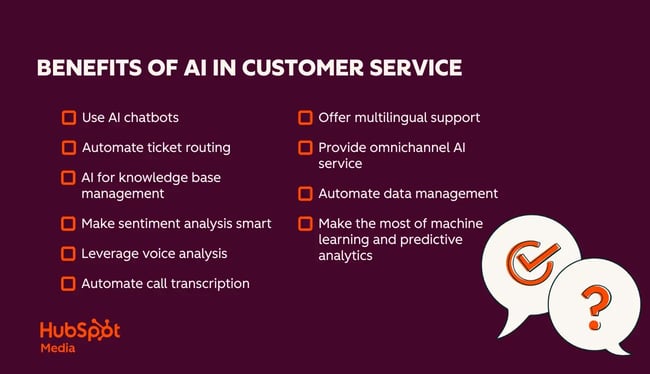 BENEFITS OF AI IN CUSTOMER SERVICE

Use AI chatbots

Automate ticket routing

AI for knowledge base management

Make sentiment analysis smart

Leverage voice analysis

Automate call transcription

Offer multilingual support

Provide omnichannel AI service

Automate data management

Make the most of machine learning and predictive analytics

?

HubSpot Media